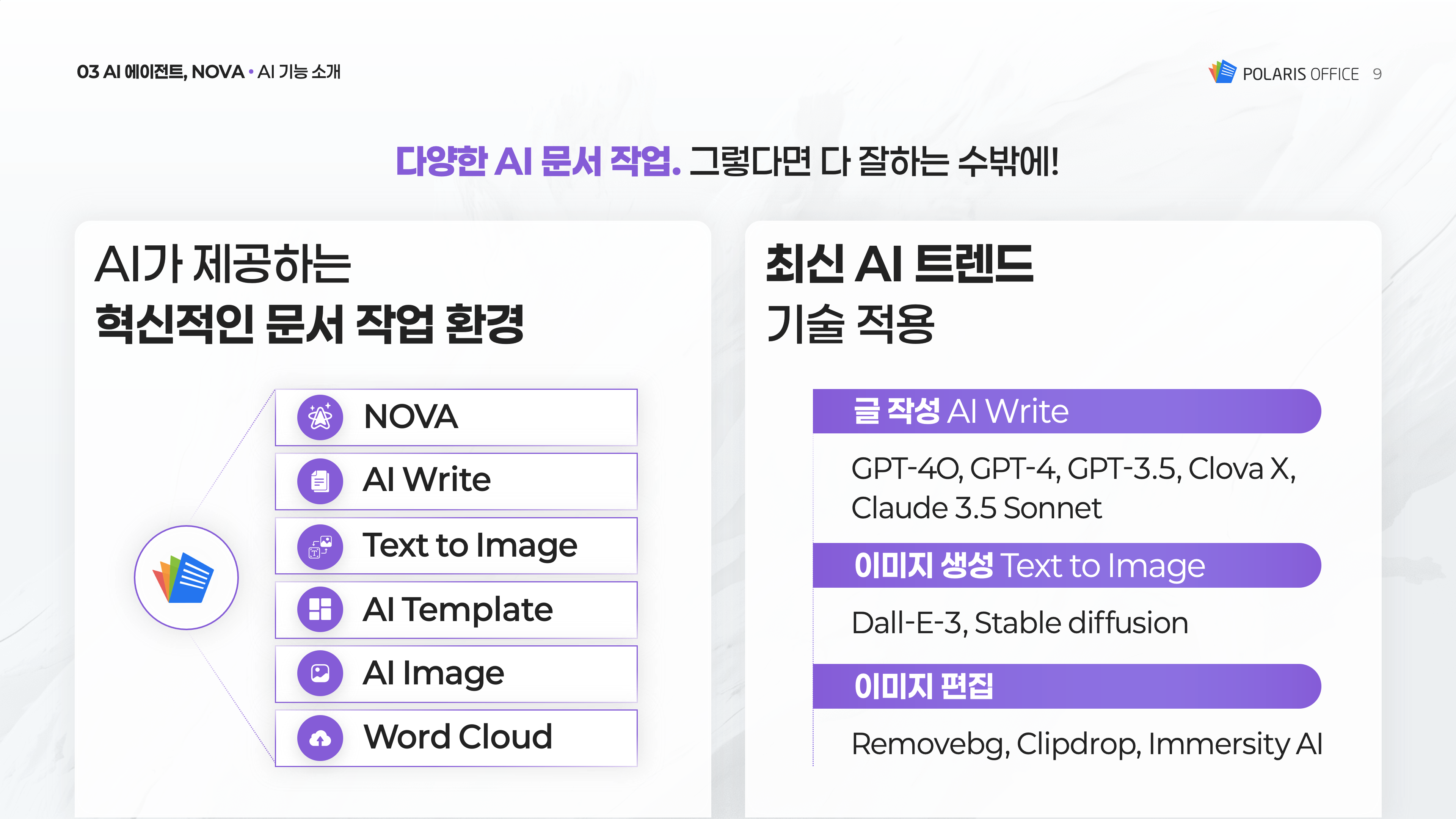 03 AI 에이전트, NOVA • AI 기능 소개

POLARIS OFFICE 9

다양한 AI 문서 작업. 그렇다면 다 잘하는 수밖에!

AI가 제공하는
혁신적인 문서 작업 환경

NOVA

AI Write

Text to Image

AI Template

AI Image

Word Cloud

최신 AI 트렌드
기술 적용

글 작성 AI Write

GPT-4O, GPT-4, GPT-3.5, Clova X, Claude 3.5 Sonnet

이미지 생성 Text to Image

Dall-E-3, Stable diffusion

이미지 편집

Removebg, Clipdrop, Immersity AI